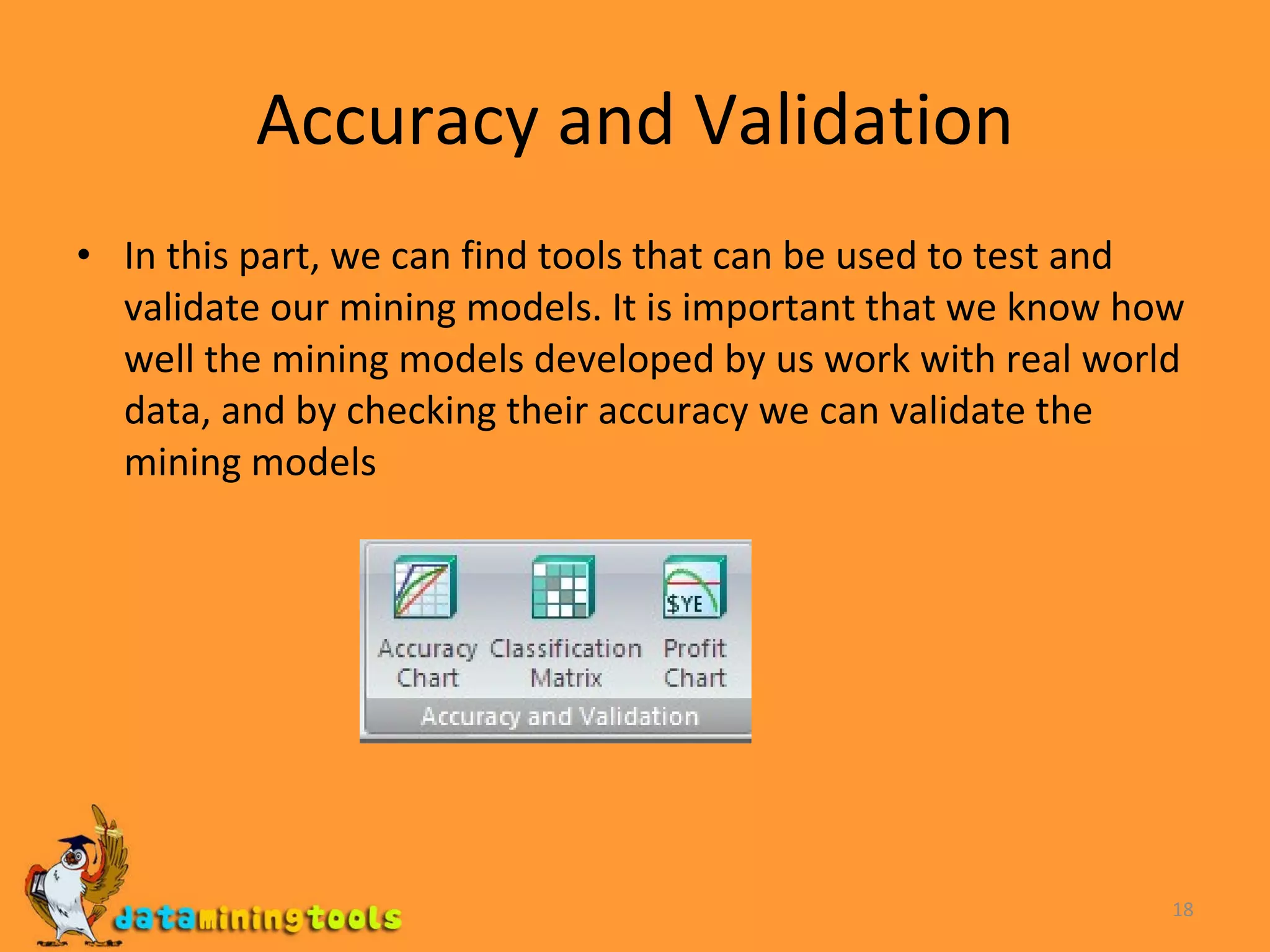 Accuracy and Validation

• In this part, we can find tools that can be used to test and validate our mining models. It is important that we know how well the mining models developed by us work with real world data, and by checking their accuracy we can validate the mining models

$YE

Accuracy Chart

Classification Matrix

Profit Chart

Accuracy and Validation

dataminingtools

18